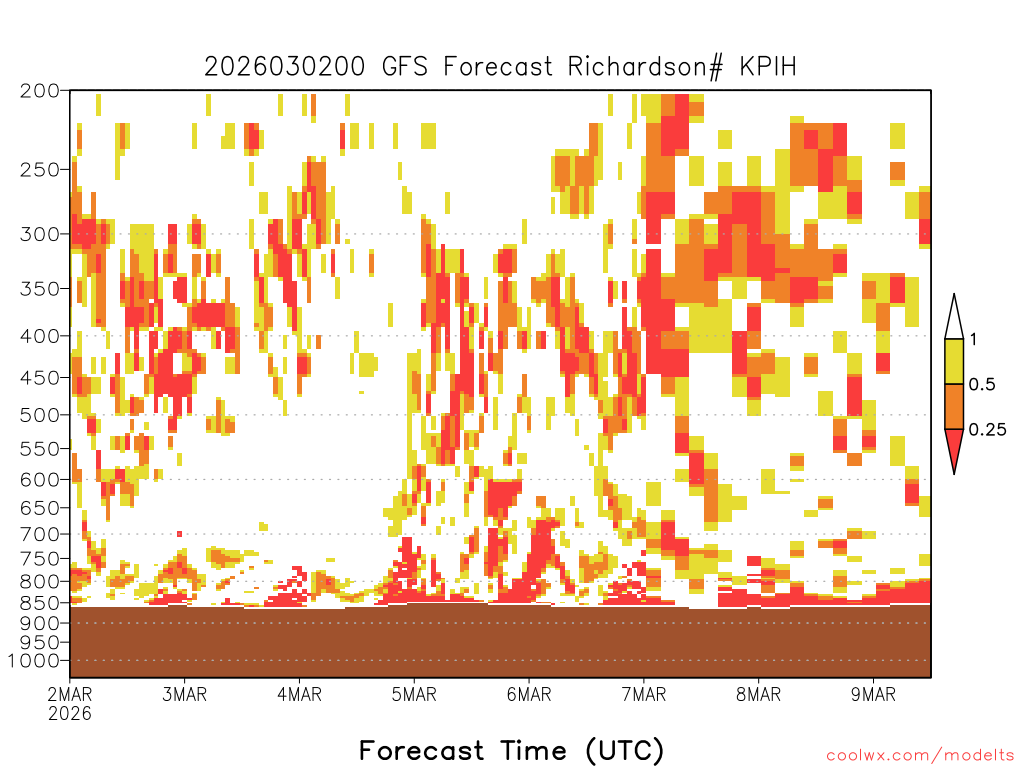 2026030200 GFS Forecast Richardson# KPIH

200
250
300
350
400
450
500
550
600
650
700
750
800
850
900
950
1000

1
0.5
0.25

2MAR
2026
3MAR
4MAR
5MAR
6MAR
7MAR
8MAR
9MAR

Forecast Time (UTC)

coolwx.com/modelts